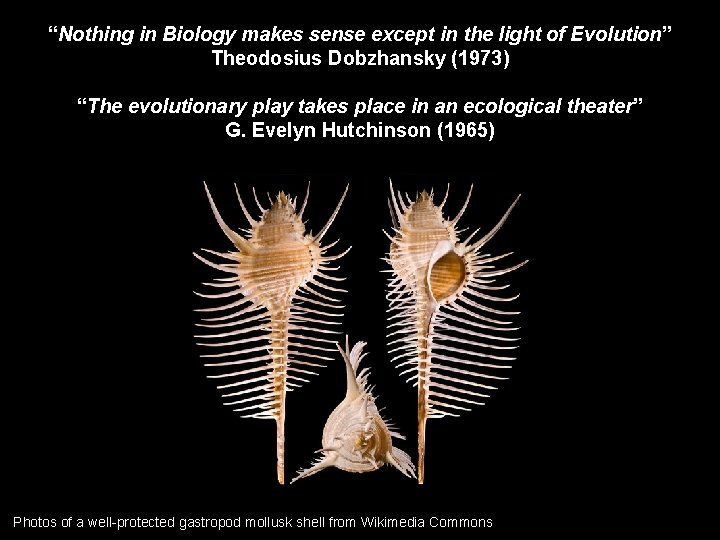 “Nothing in Biology makes sense except in the light of Evolution”
Theodosius Dobzhansky (1973)

“The evolutionary play takes place in an ecological theater”
G. Evelyn Hutchinson (1965)

Photos of a well-protected gastropod mollusk shell from Wikimedia Commons